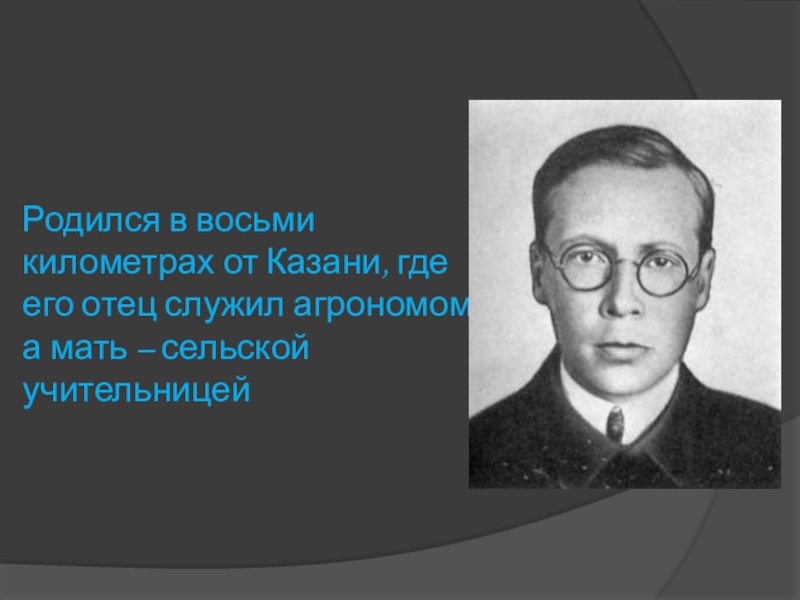 Родился в восьми километрах от Казани, где его отец служил агрономом а мать – сельской учительницей